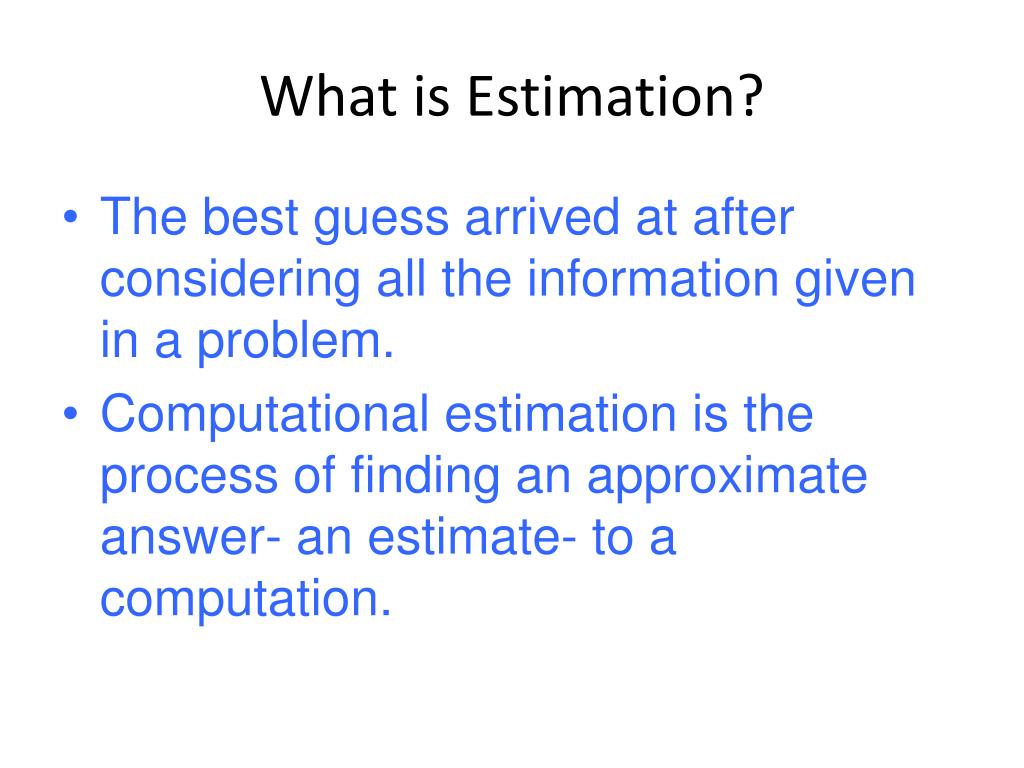 What is Estimation?

• The best guess arrived at after considering all the information given in a problem.

• Computational estimation is the process of finding an approximate answer- an estimate- to a computation.